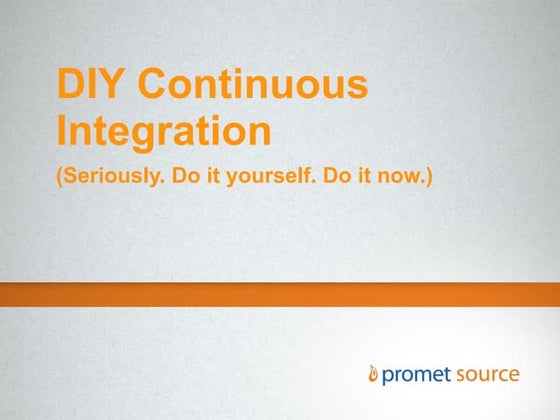 DIY Continuous Integration

(Seriously. Do it yourself. Do it now.)

promet source